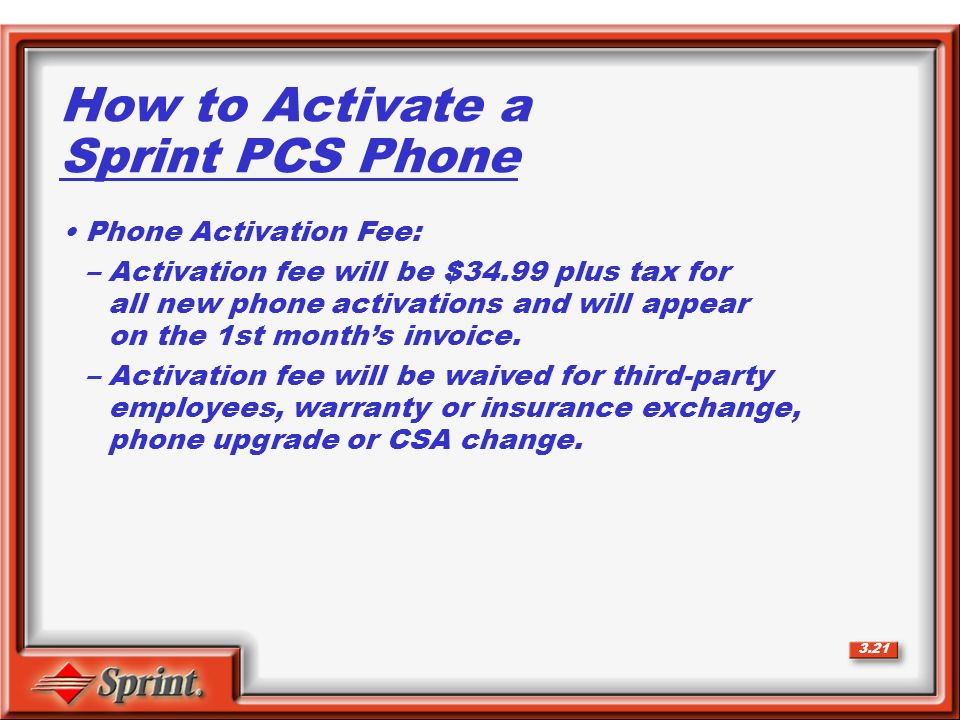 How to Activate a
Sprint PCS Phone

• Phone Activation Fee:

– Activation fee will be \$34.99 plus tax for all new phone activations and will appear on the 1st month's invoice.

– Activation fee will be waived for third-party employees, warranty or insurance exchange, phone upgrade or CSA change.

3.21

Sprint.